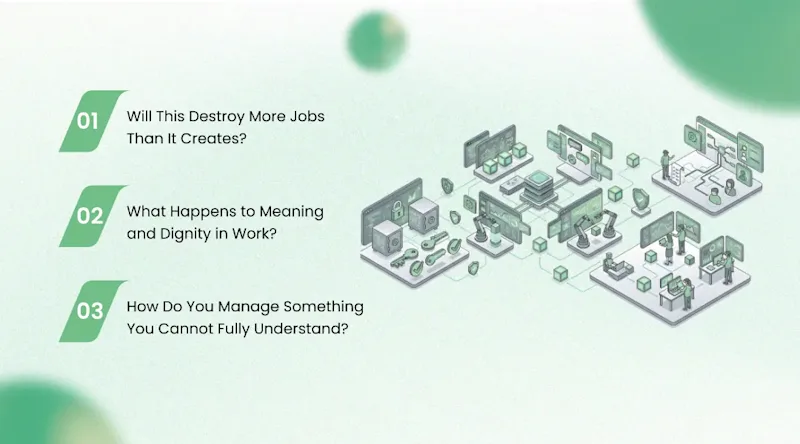 01
Will This Destroy More Jobs Than It Creates?

02
What Happens to Meaning and Dignity in Work?

03
How Do You Manage Something You Cannot Fully Understand?